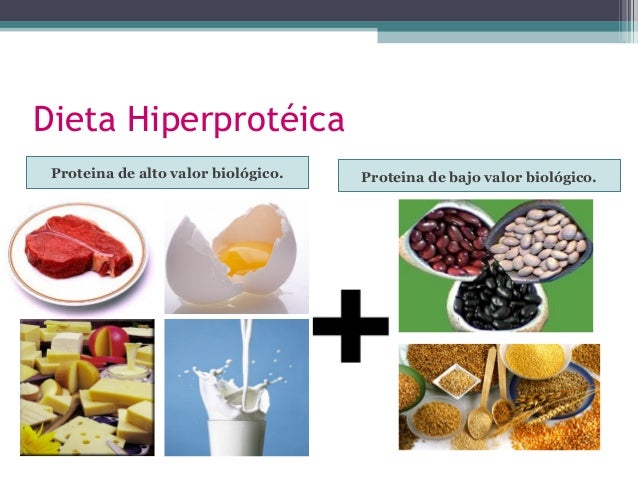 Dieta Hiperprotéica

Proteina de alto valor biológico.

Proteina de bajo valor biológico.

+